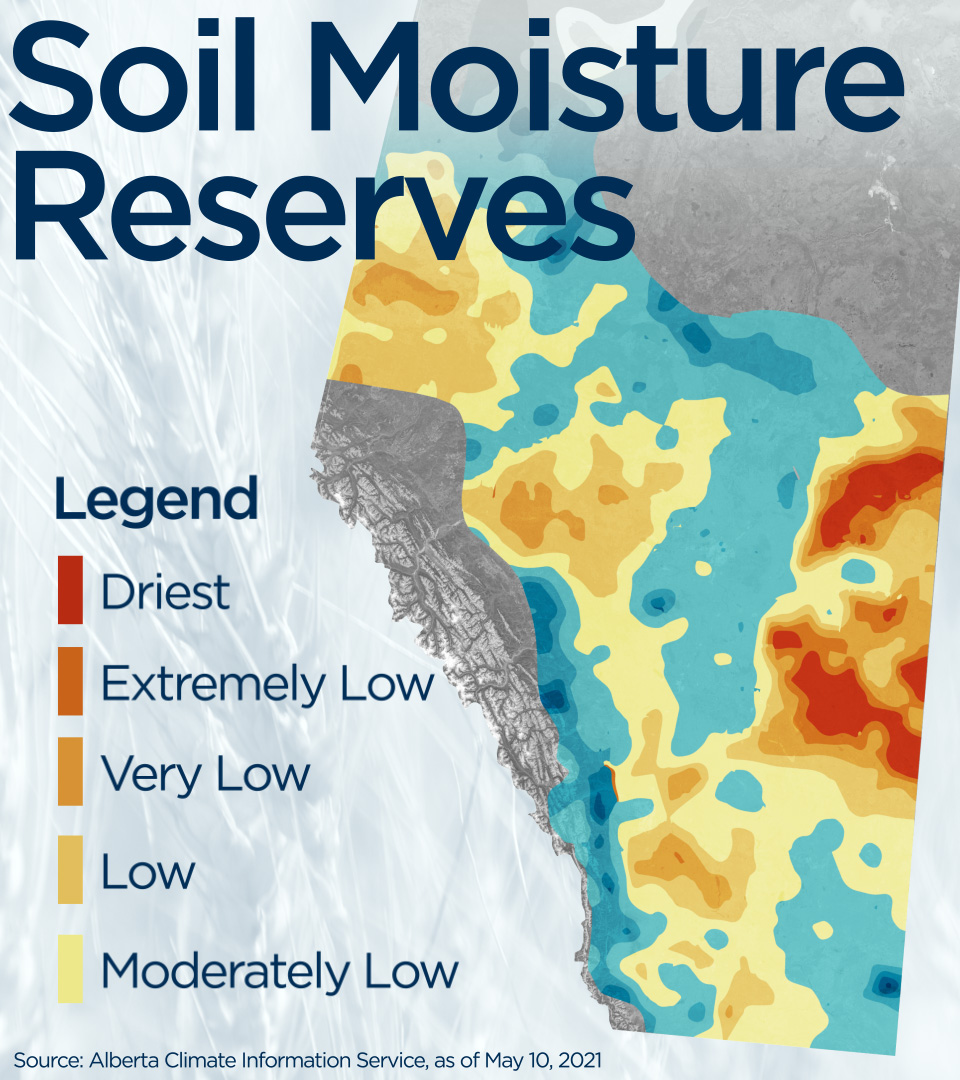 Soil Moisture Reserves

Legend

Driest

Extremely Low

Very Low

Low

Moderately Low

Source: Alberta Climate Information Service, as of May 10, 2021